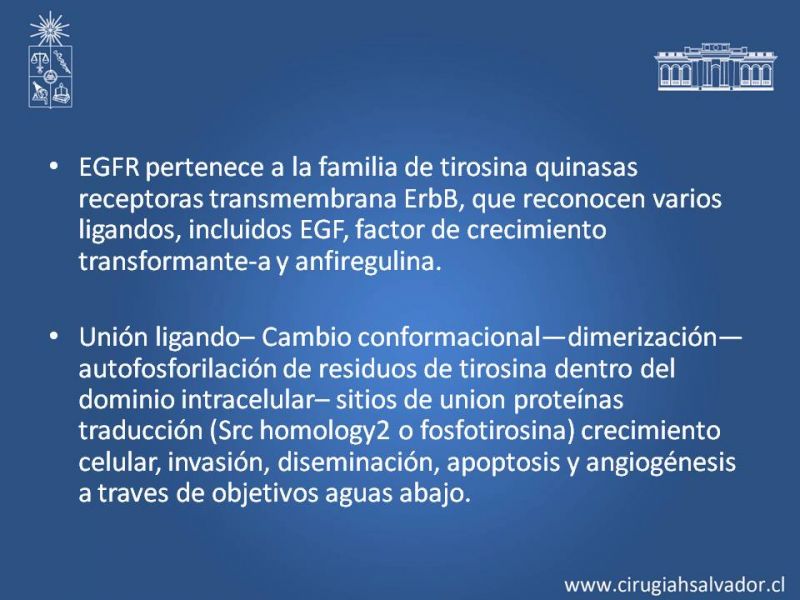 • EGFR pertenece a la familia de tirosina quinasas receptoras transmembrana ErbB, que reconocen varios ligandos, incluidos EGF, factor de crecimiento transformante-a y anfiregulina.

• Unión ligando– Cambio conformacional—dimerización—autofosforilación de residuos de tirosina dentro del dominio intracelular– sitios de union proteínas traducción (Src homology2 o fosfotirosina) crecimiento celular, invasión, diseminación, apoptosis y angiogénesis a traves de objetivos aguas abajo.

www.cirugiahsalvador.cl